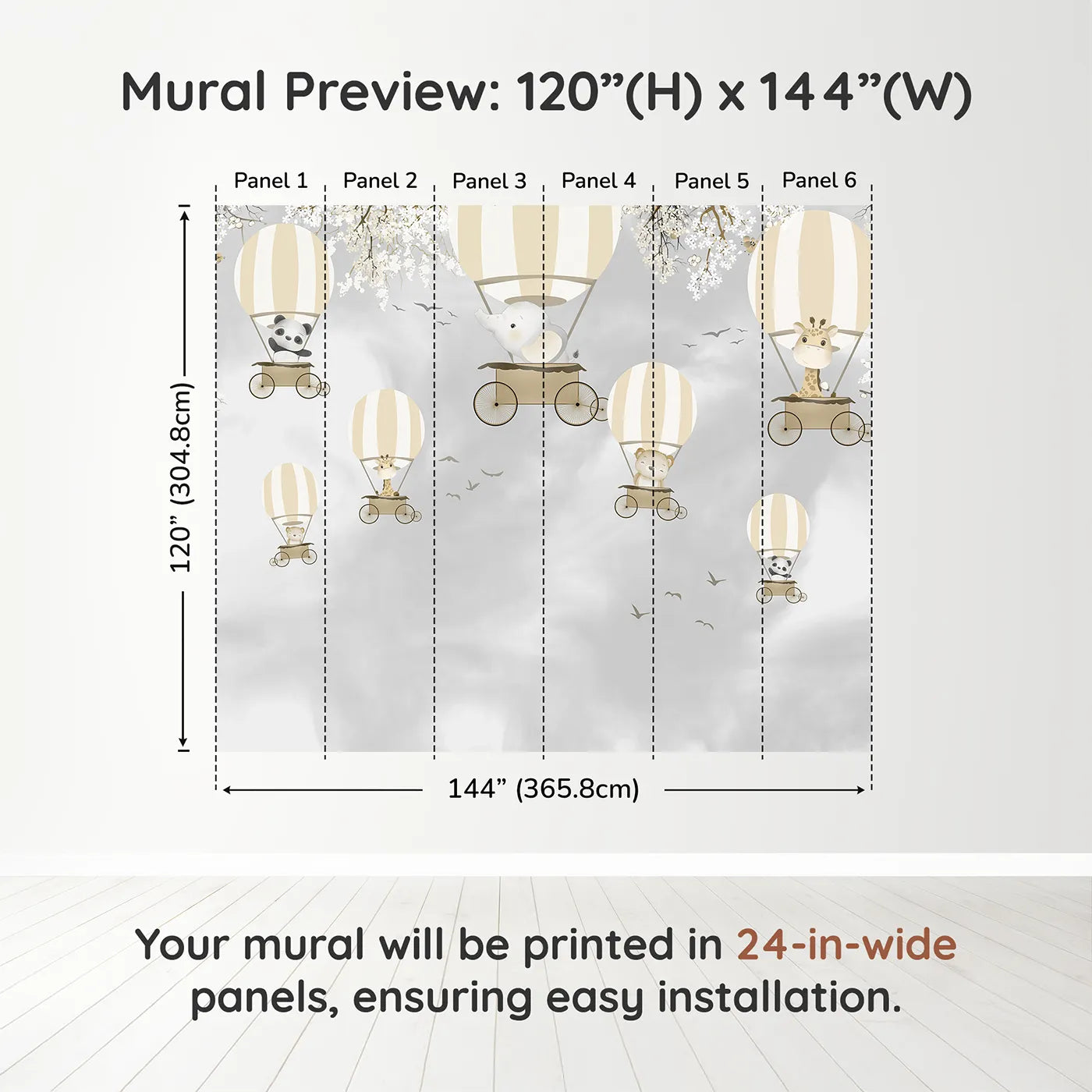 Mural Preview: 120”(H) x 144”(W)

Panel 1 Panel 2 Panel 3 Panel 4 Panel 5 Panel 6

120” (304.8cm)

144” (365.8cm)

Your mural will be printed in 24-in-wide panels, ensuring easy installation.